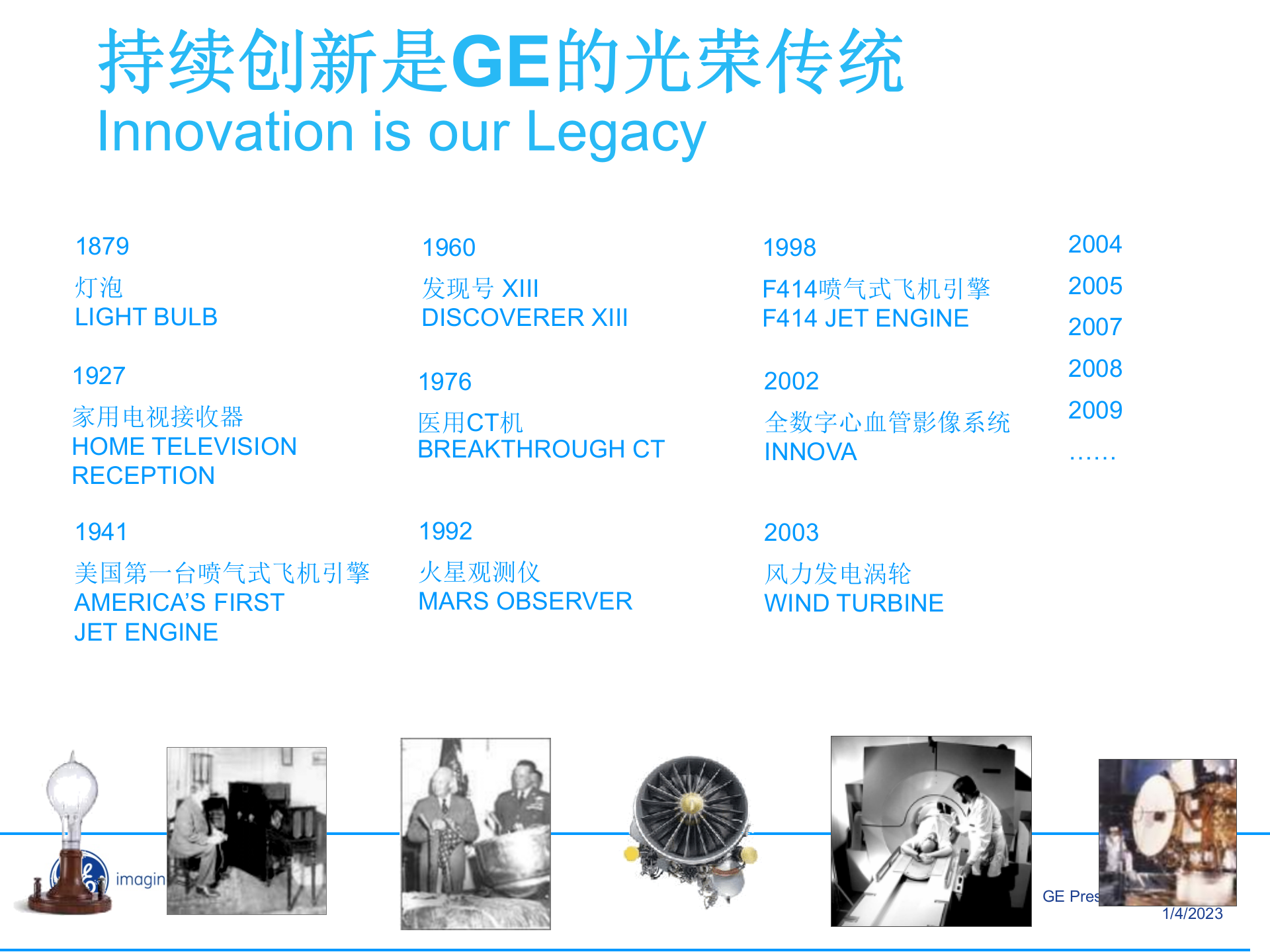 持续创新是GE的光荣传统
Innovation is our Legacy

1879
灯泡
LIGHT BULB

1927
家用电视接收器
HOME TELEVISION RECEPTION

1941
美国第一台喷气式飞机引擎
AMERICA'S FIRST JET ENGINE

1960
发现号 XIII
DISCOVERER XIII

1976
医用CT机
BREAKTHROUGH CT

1992
火星观测仪
MARS OBSERVER

1998
F414喷气式飞机引擎
F414 JET ENGINE

2002
全数字心血管影像系统
INNOVA

2003
风力发电涡轮
WIND TURBINE

2004
2005
2007
2008
2009
……

imagin

GE Pres

1/4/2023